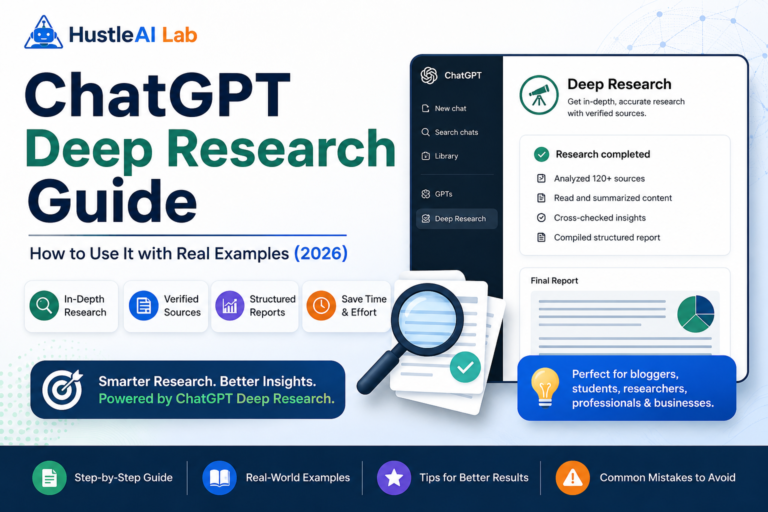 HustleAI Lab

ChatGPT
Deep Research
Guide

How to Use It with Real Examples (2026)

In-Depth Research
Verified Sources
Structured Reports
Save Time & Effort

Smarter Research. Better Insights.
Powered by ChatGPT Deep Research.

ChatGPT
New chat
Search chats
Library
GPTs
Deep Research

Deep Research
Get in-depth, accurate research with verified sources.

Research completed
Analyzed 120+ sources
Read and summarized content
Cross-checked insights
Compiled structured report

Final Report

Perfect for bloggers, students, researchers, professionals & businesses.

Step-by-Step Guide
Real-World Examples
Tips for Better Results
Common Mistakes to Avoid